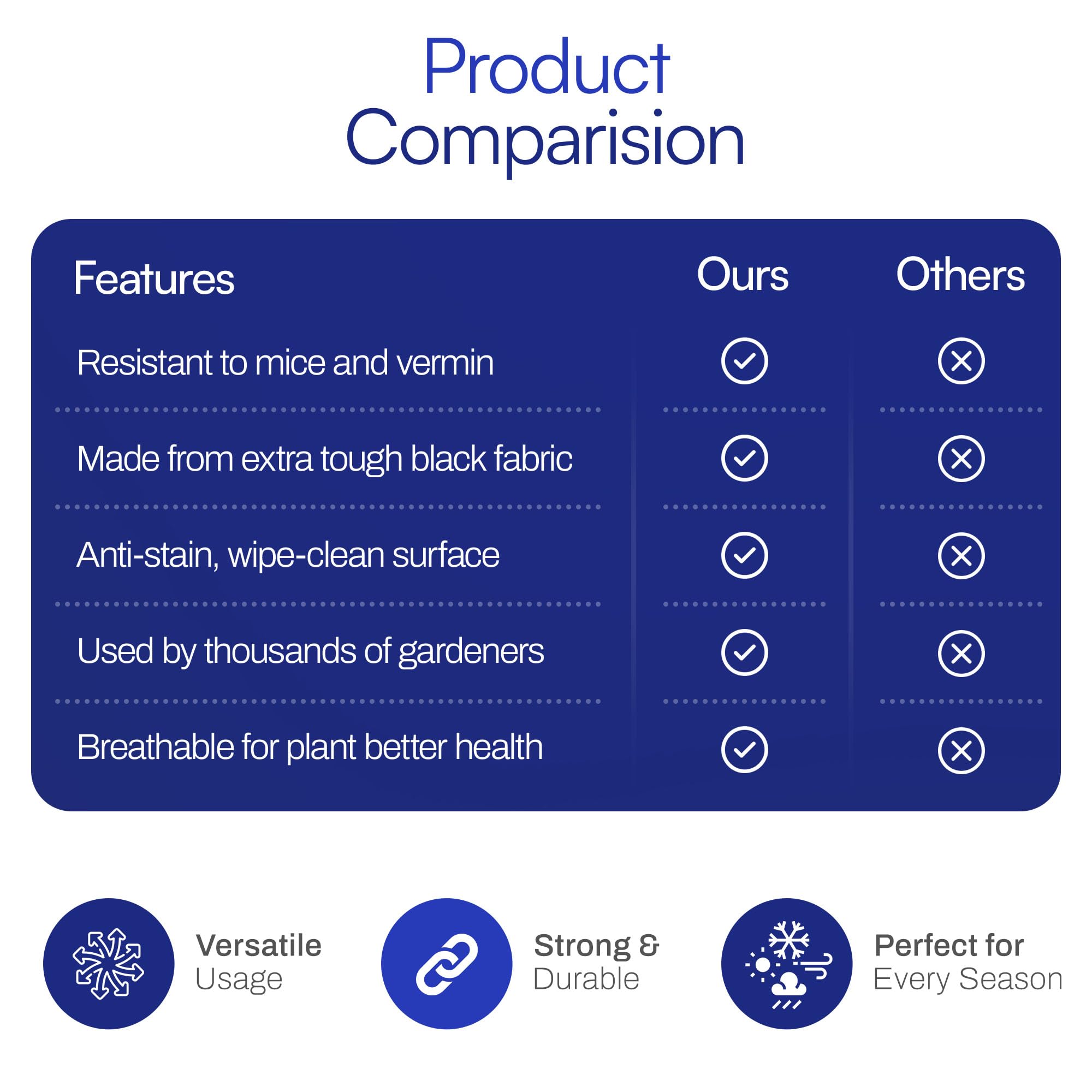 Product Comparision

| Features | Ours | Others |
|---|---|---|
| Resistant to mice and vermin | ✓ | ✗ |
| Made from extra tough black fabric | ✓ | ✗ |
| Anti-stain, wipe-clean surface | ✓ | ✗ |
| Used by thousands of gardeners | ✓ | ✗ |
| Breathable for plant better health | ✓ | ✗ |

Versatile Usage

Strong & Durable

Perfect for Every Season